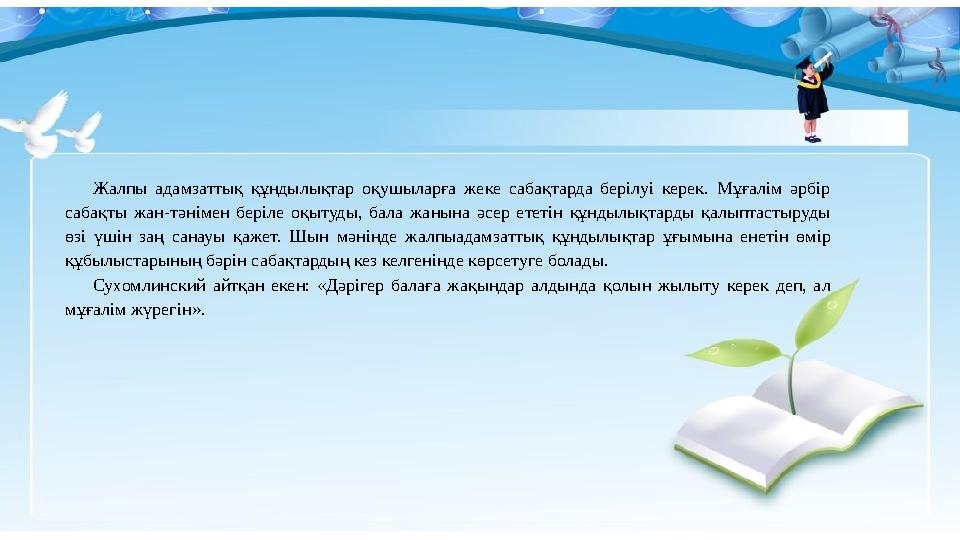 Жалпы адамзаттық құндылықтар оқушыларға жеке сабақтарда берілуі керек. Мұғалім әрбір сабақты жан-тәнімен беріле оқытуды, бала жанына әсер ететін құндылықтарды қалыптастыруды өзі үшін заң санауы қажет. Шын мәнінде жалпыадамзаттық құндылықтар ұғымына енетін өмір құбылыстарының бәрін сабақтардың кез келгенінде көрсетуге болады.

Сухомлинский айтқан екен: «Дәрігер балаға жақындар алдында қолын жылыту керек деп, ал мұғалім жүрегін».